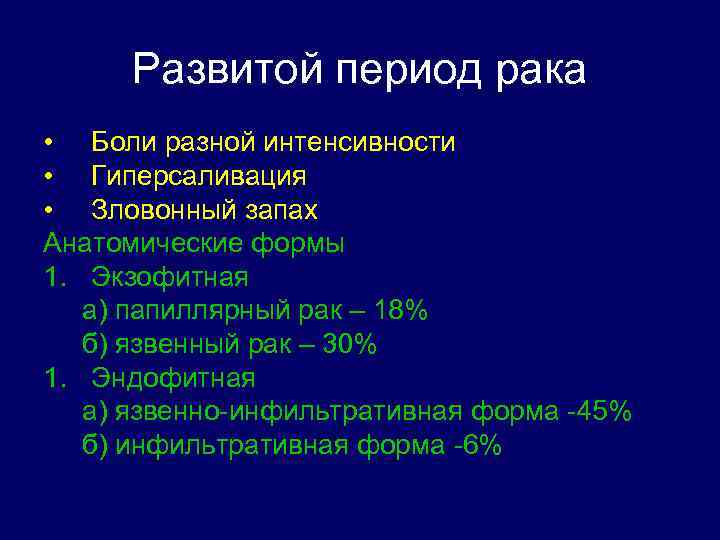 Развитой период рака

• Боли разной интенсивности
• Гиперсаливация
• Зловонный запах

Анатомические формы

1. Экзофитная
а) папиллярный рак – 18%
б) язвенный рак – 30%

1. Эндофитная
а) язвенно-инфильтративная форма -45%
б) инфильтративная форма -6%